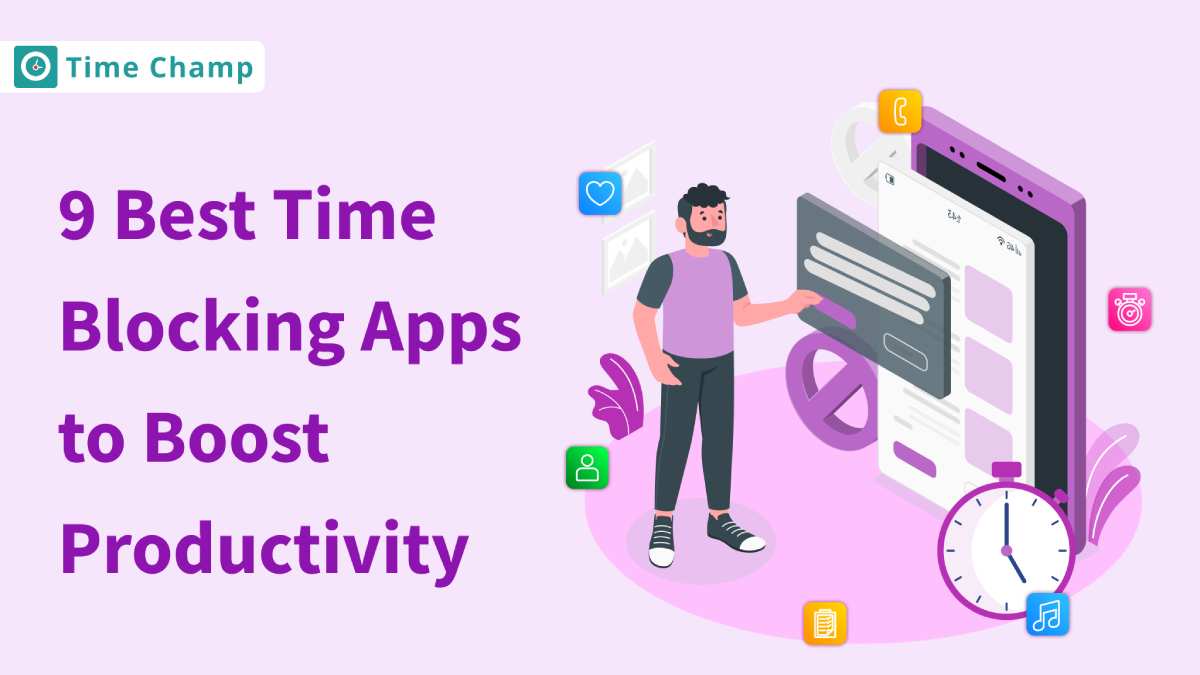 Time Champ

9 Best Time Blocking Apps to Boost Productivity